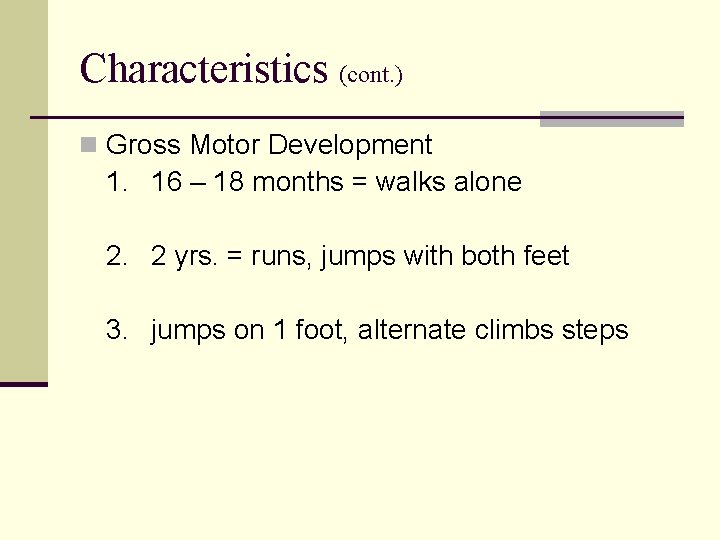 Characteristics (cont.)

Gross Motor Development

1. 16 – 18 months = walks alone

2. 2 yrs. = runs, jumps with both feet

3. jumps on 1 foot, alternate climbs steps